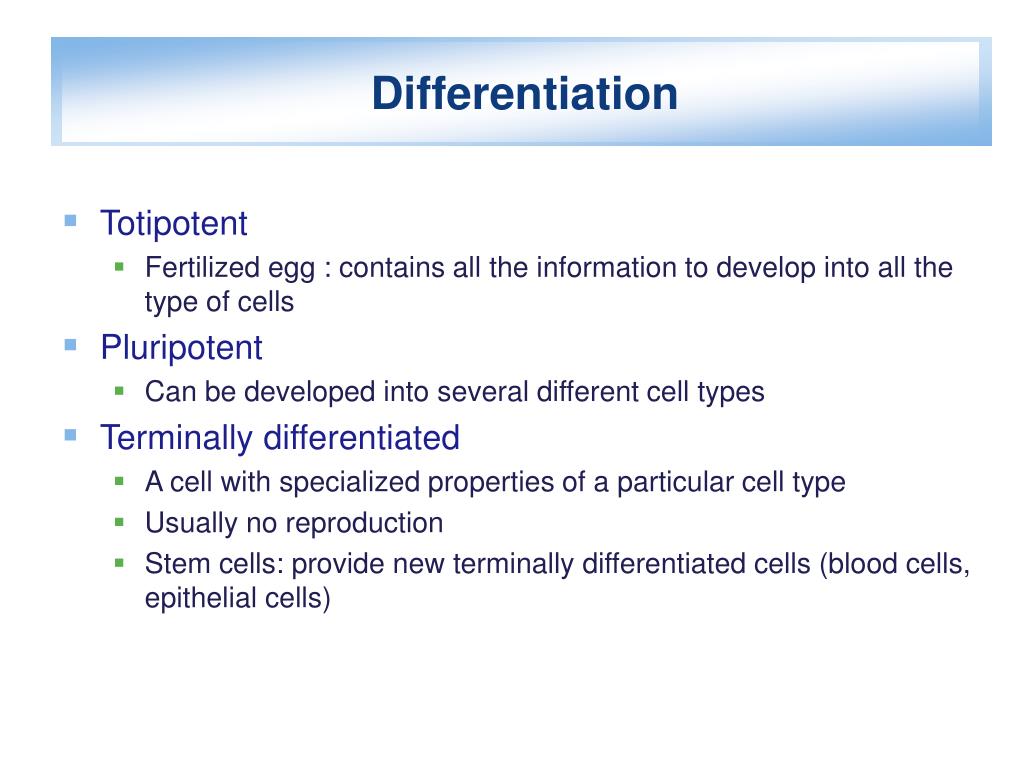 Differentiation

Totipotent
Fertilized egg : contains all the information to develop into all the type of cells
Pluripotent
Can be developed into several different cell types
Terminally differentiated
A cell with specialized properties of a particular cell type
Usually no reproduction
Stem cells: provide new terminally differentiated cells (blood cells, epithelial cells)